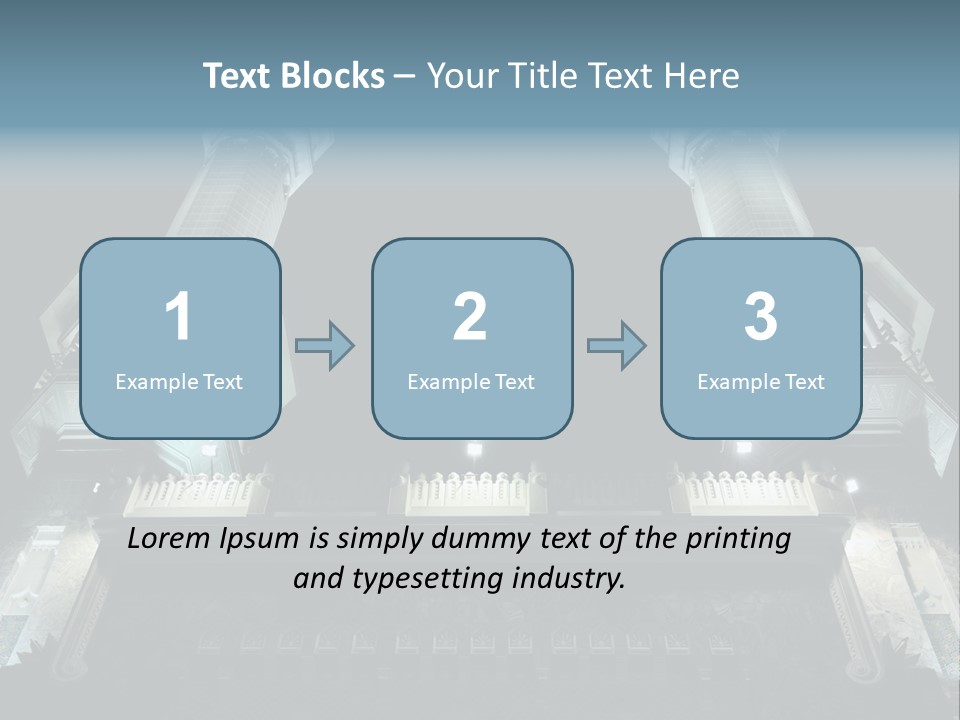 Text Blocks – Your Title Text Here

1
Example Text

2
Example Text

3
Example Text

Lorem Ipsum is simply dummy text of the printing and typesetting industry.